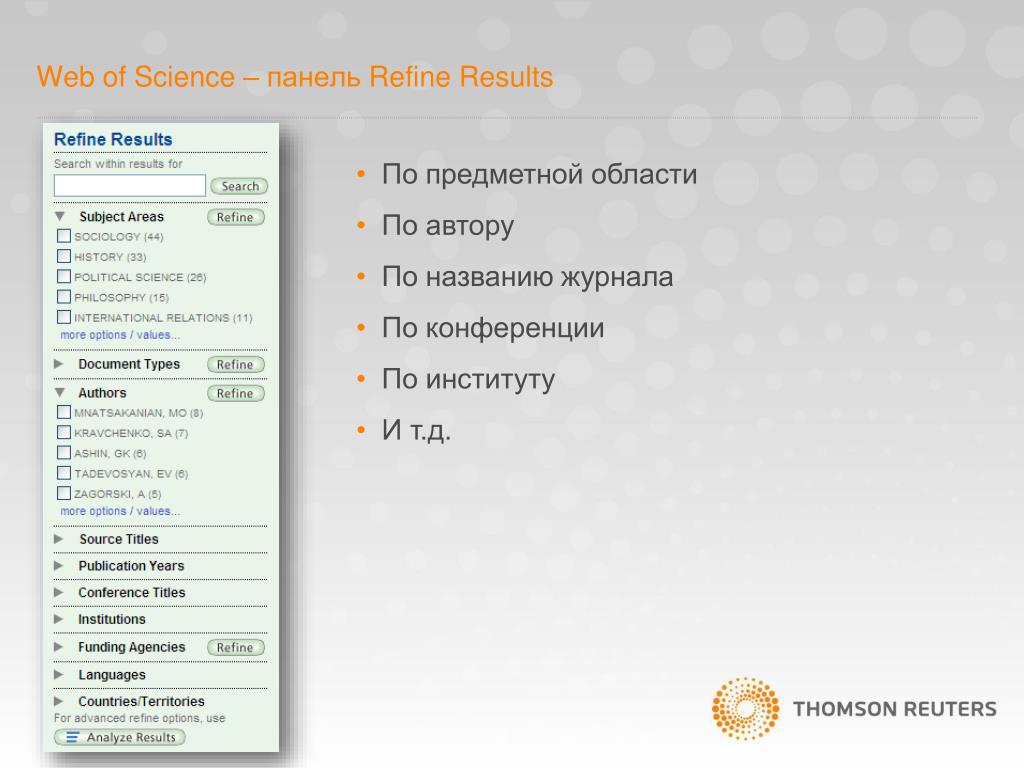 Web of Science – панель Refine Results

Refine Results
Search within results for
Search
Subject Areas Refine
SOCIOLOGY (44)
HISTORY (33)
POLITICAL SCIENCE (26)
PHILOSOPHY (15)
INTERNATIONAL RELATIONS (11)
more options / values...
Document Types Refine
Authors Refine
MNATSAKANIAN, MO (8)
KRAVCHENKO, SA (7)
ASHIN, GK (6)
TADEVOSYAN, EV (6)
ZAGORSKI, A (5)
more options / values...
Source Titles
Publication Years
Conference Titles
Institutions
Funding Agencies Refine
Languages
Countries/Territories
For advanced refine options, use
Analyze Results

• По предметной области
• По автору
• По названию журнала
• По конференции
• По институту
• И т.д.

THOMSON REUTERS